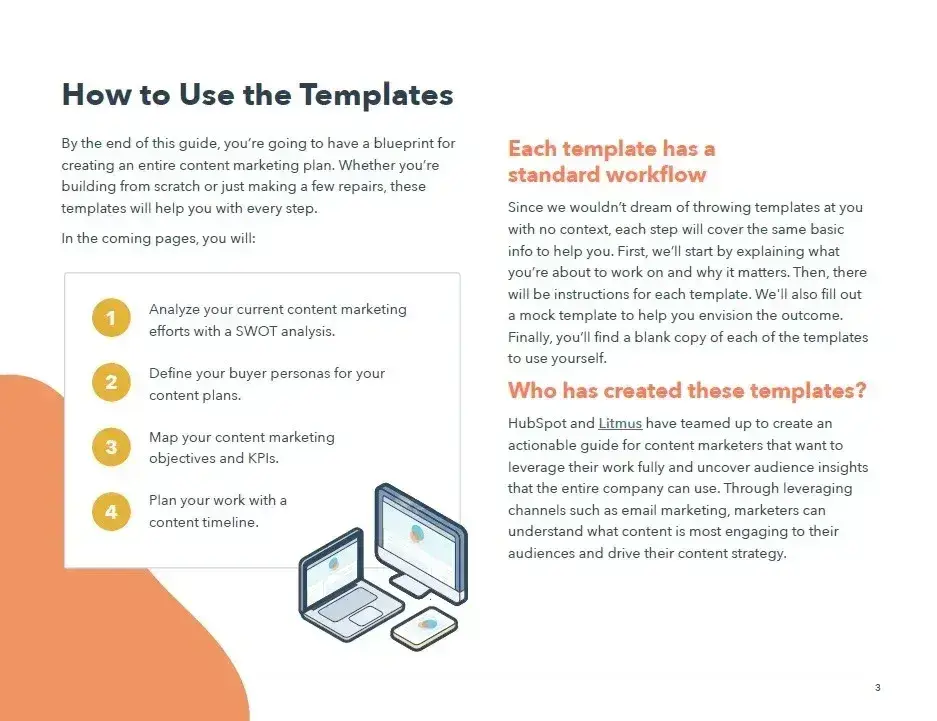 How to Use the Templates

By the end of this guide, you're going to have a blueprint for creating an entire content marketing plan. Whether you're building from scratch or just making a few repairs, these templates will help you with every step.

In the coming pages, you will:

1 Analyze your current content marketing efforts with a SWOT analysis.

2 Define your buyer personas for your content plans.

3 Map your content marketing objectives and KPIs.

4 Plan your work with a content timeline.

Each template has a standard workflow

Since we wouldn't dream of throwing templates at you with no context, each step will cover the same basic info to help you. First, we'll start by explaining what you're about to work on and why it matters. Then, there will be instructions for each template. We'll also fill out a mock template to help you envision the outcome. Finally, you'll find a blank copy of each of the templates to use yourself.

Who has created these templates?

HubSpot and Litmus have teamed up to create an actionable guide for content marketers that want to leverage their work fully and uncover audience insights that the entire company can use. Through leveraging channels such as email marketing, marketers can understand what content is most engaging to their audiences and drive their content strategy.

3